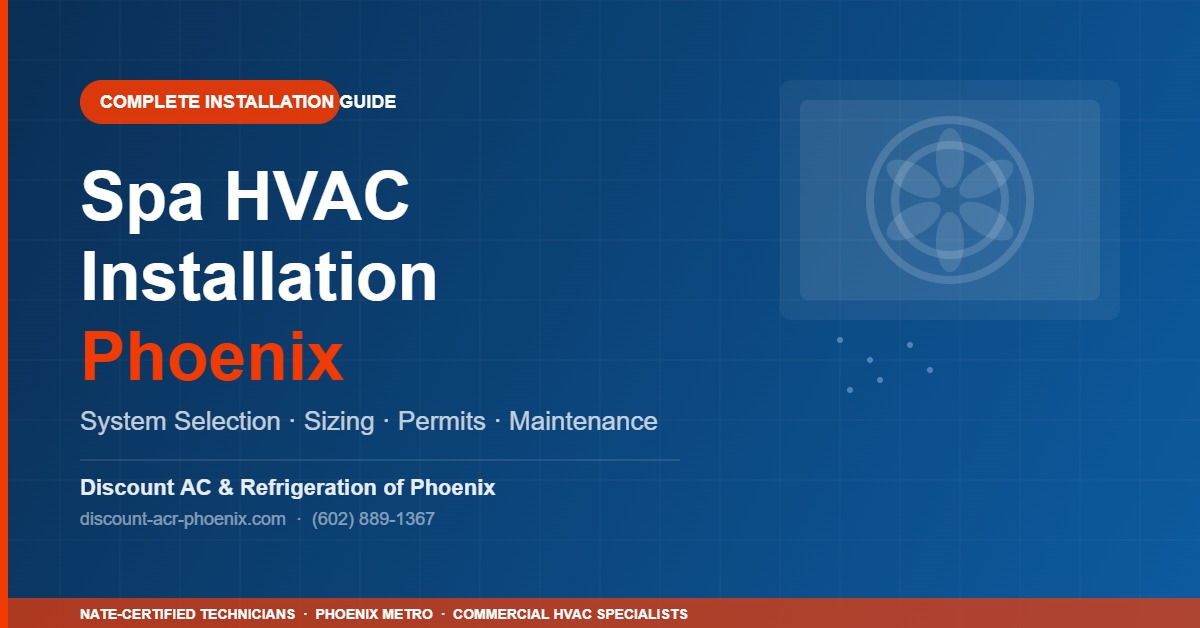 COMPLETE INSTALLATION GUIDE

Spa HVAC Installation Phoenix

System Selection · Sizing · Permits · Maintenance

Discount AC & Refrigeration of Phoenix

discount-acr-phoenix.com · (602) 889-1367

NATE-CERTIFIED TECHNICIANS · PHOENIX METRO · COMMERCIAL HVAC SPECIALISTS